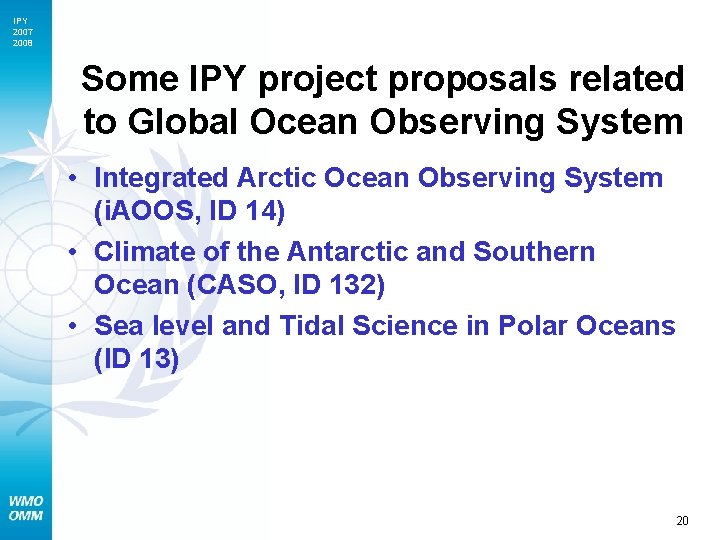 IPY
2007
2008

Some IPY project proposals related to Global Ocean Observing System

• Integrated Arctic Ocean Observing System (iAOOS, ID 14)
• Climate of the Antarctic and Southern Ocean (CASO, ID 132)
• Sea level and Tidal Science in Polar Oceans (ID 13)

WMO
OMM

20